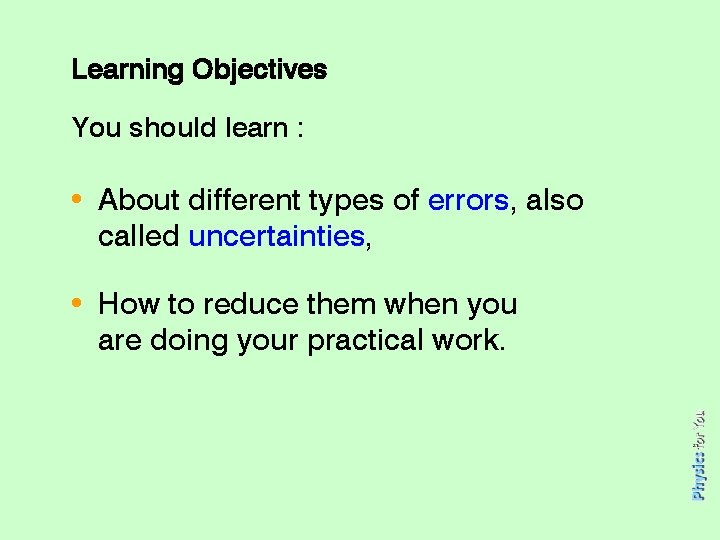 Learning Objectives

You should learn :

• About different types of errors, also called uncertainties,

• How to reduce them when you are doing your practical work.

Physics for You